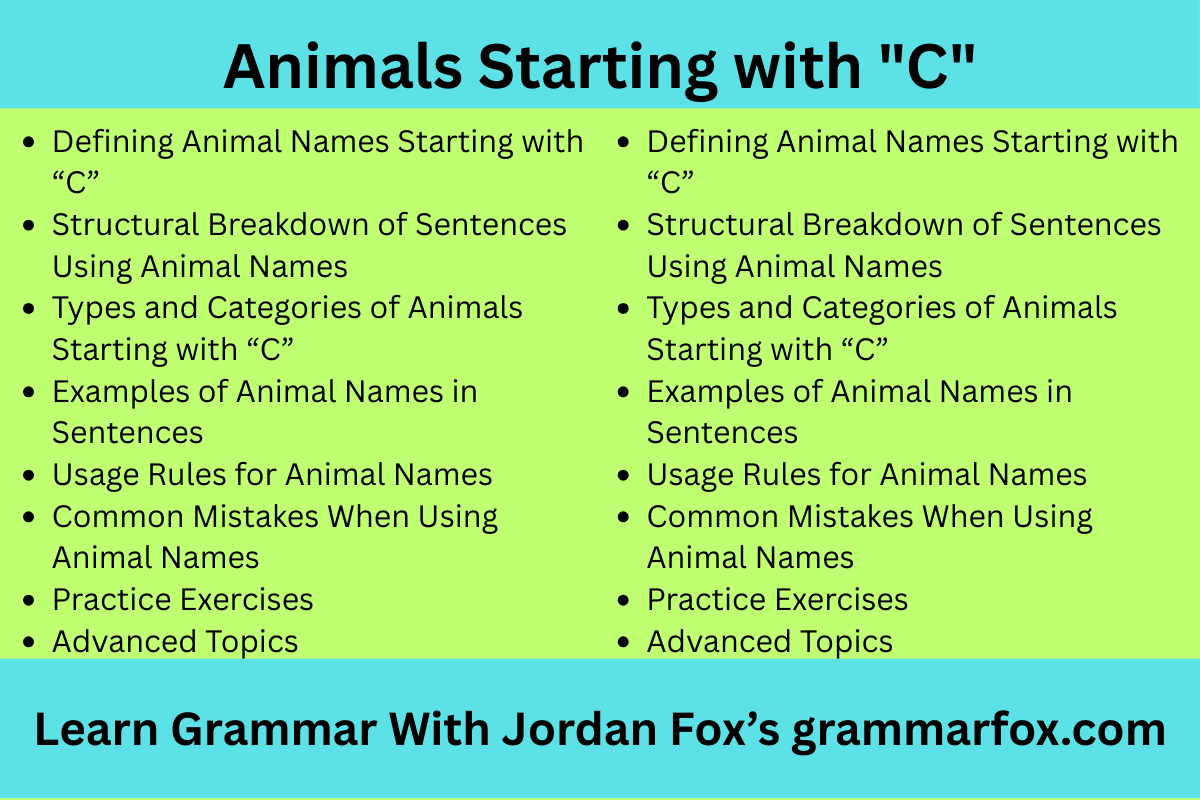 Animals Starting with "C"

- Defining Animal Names Starting with “C”
- Structural Breakdown of Sentences Using Animal Names
- Types and Categories of Animals Starting with “C”
- Examples of Animal Names in Sentences
- Usage Rules for Animal Names
- Common Mistakes When Using Animal Names
- Practice Exercises
- Advanced Topics

- Defining Animal Names Starting with “C”
- Structural Breakdown of Sentences Using Animal Names
- Types and Categories of Animals Starting with “C”
- Examples of Animal Names in Sentences
- Usage Rules for Animal Names
- Common Mistakes When Using Animal Names
- Practice Exercises
- Advanced Topics

Learn Grammar With Jordan Fox’s grammarfox.com